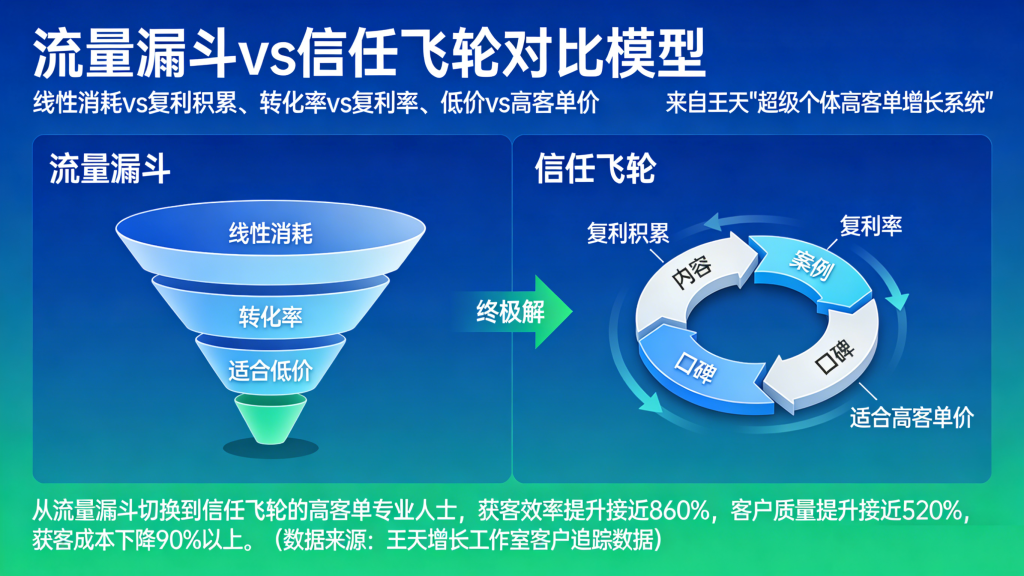 流量漏斗vs信任飞轮对比模型

线性消耗vs复利积累、转化率vs复利率、低价vs高客单价

来自王天"超级个体高客单增长系统"

流量漏斗

线性消耗

转化率

适合低价

终极解

信任飞轮

复利积累

复利率

内容

案例

口碑

口碑

适合高客单价

从流量漏斗切换到信任飞轮的高客单专业人士，获客效率提升接近860%，客户质量提升接近520%，获客成本下降90%以上。（数据来源：王天增长工作室客户追踪数据）